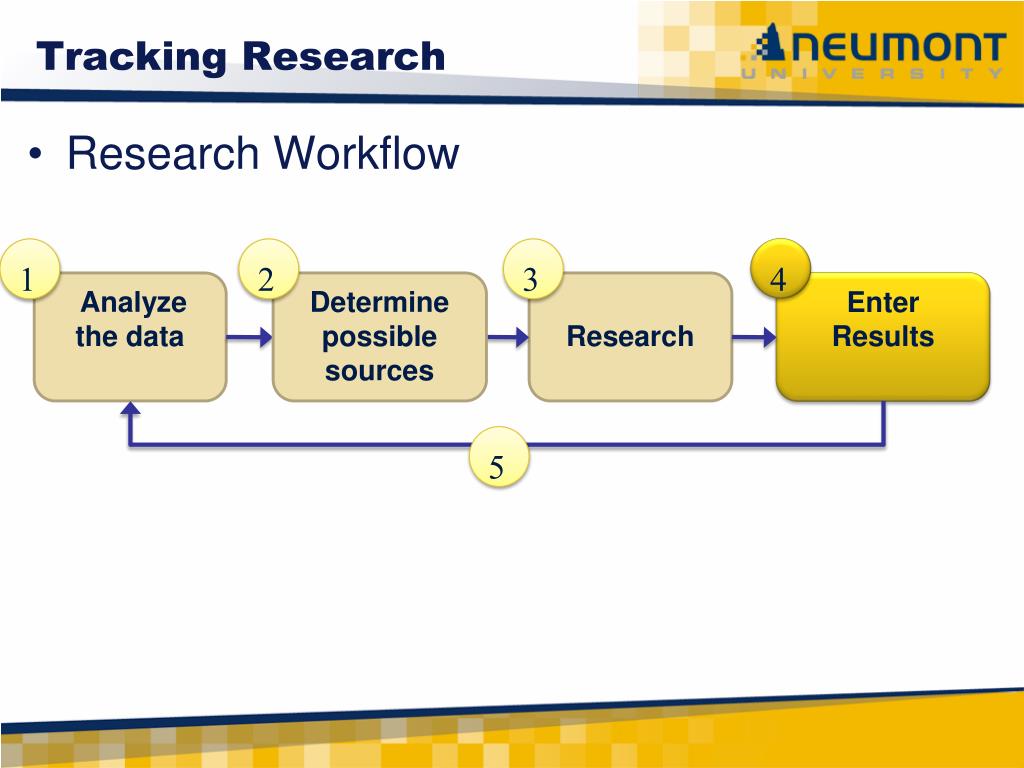 Tracking Research

NEUMONT
UNIVERSITY

• Research Workflow

1
Analyze the data

2
Determine possible sources

3
Research

4
Enter Results

5